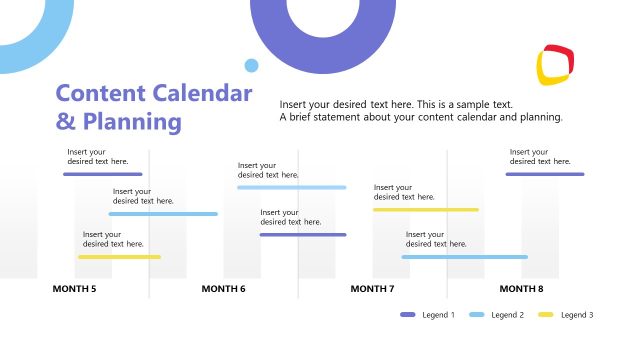 Content Calendar & Planning

Insert your desired text here. This is a sample text.
A brief statement about your content calendar and planning.

Insert your desired text here.

Insert your desired text here.

Insert your desired text here.

Insert your desired text here.

Insert your desired text here.

Insert your desired text here.

Insert your desired text here.

Insert your desired text here.

MONTH 5

MONTH 6

MONTH 7

MONTH 8

Legend 1 Legend 2 Legend 3